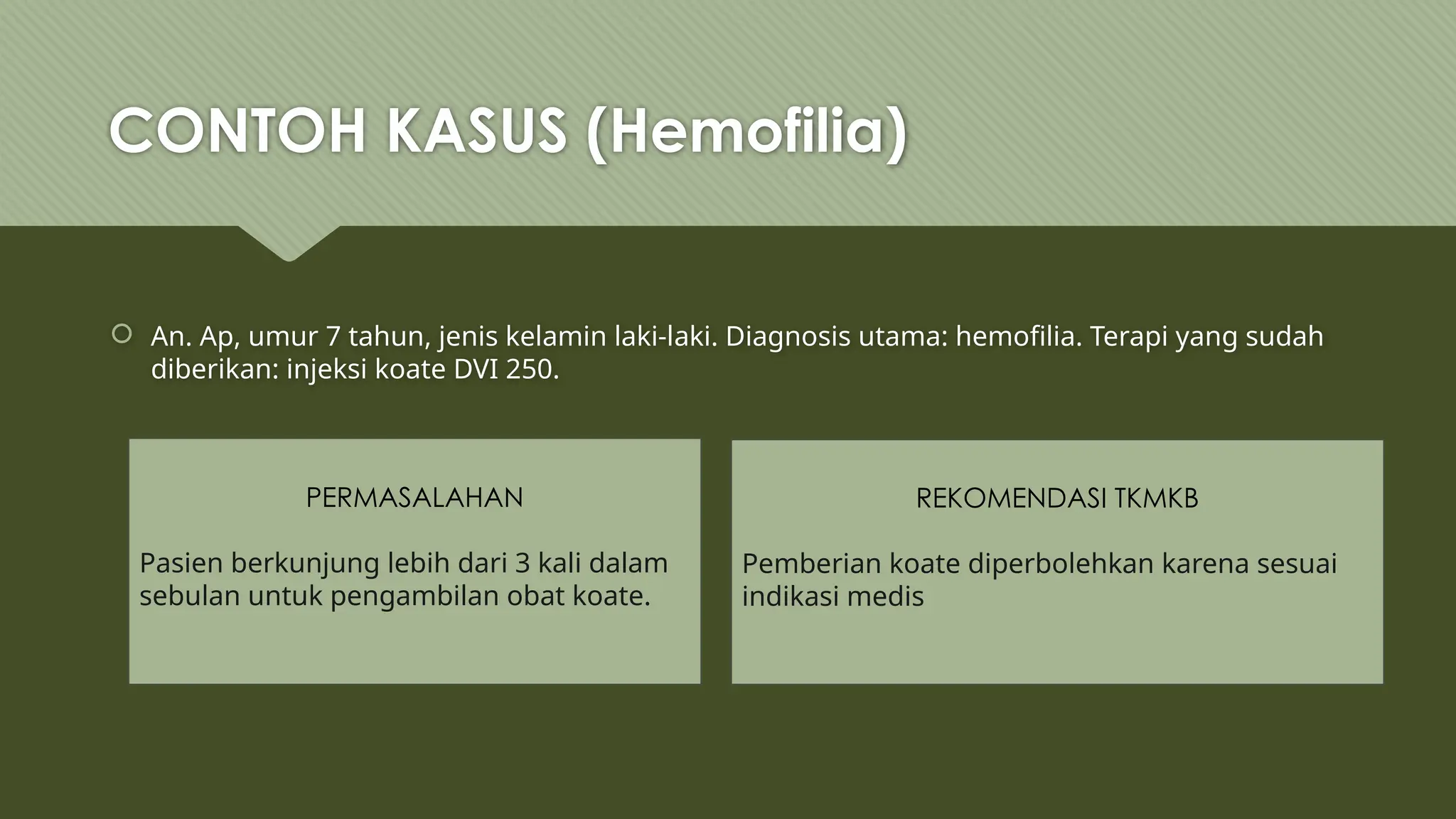 CONTOH KASUS (Hemofilia)

An. Ap, umur 7 tahun, jenis kelamin laki-laki. Diagnosis utama: hemofilia. Terapi yang sudah diberikan: injeksi koate DVI 250.

PERMASALAHAN

Pasien berkunjung lebih dari 3 kali dalam sebulan untuk pengambilan obat koate.

REKOMENDASI TKMKB

Pemberian koate diperbolehkan karena sesuai indikasi medis